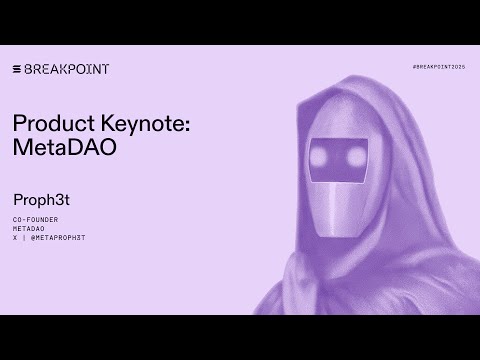 BREAKPOINT

#BREAKPOINT2025

Product Keynote: MetaDAO

Proph3t

CO-FOUNDER
METADAO
X | @METAPROPH3T